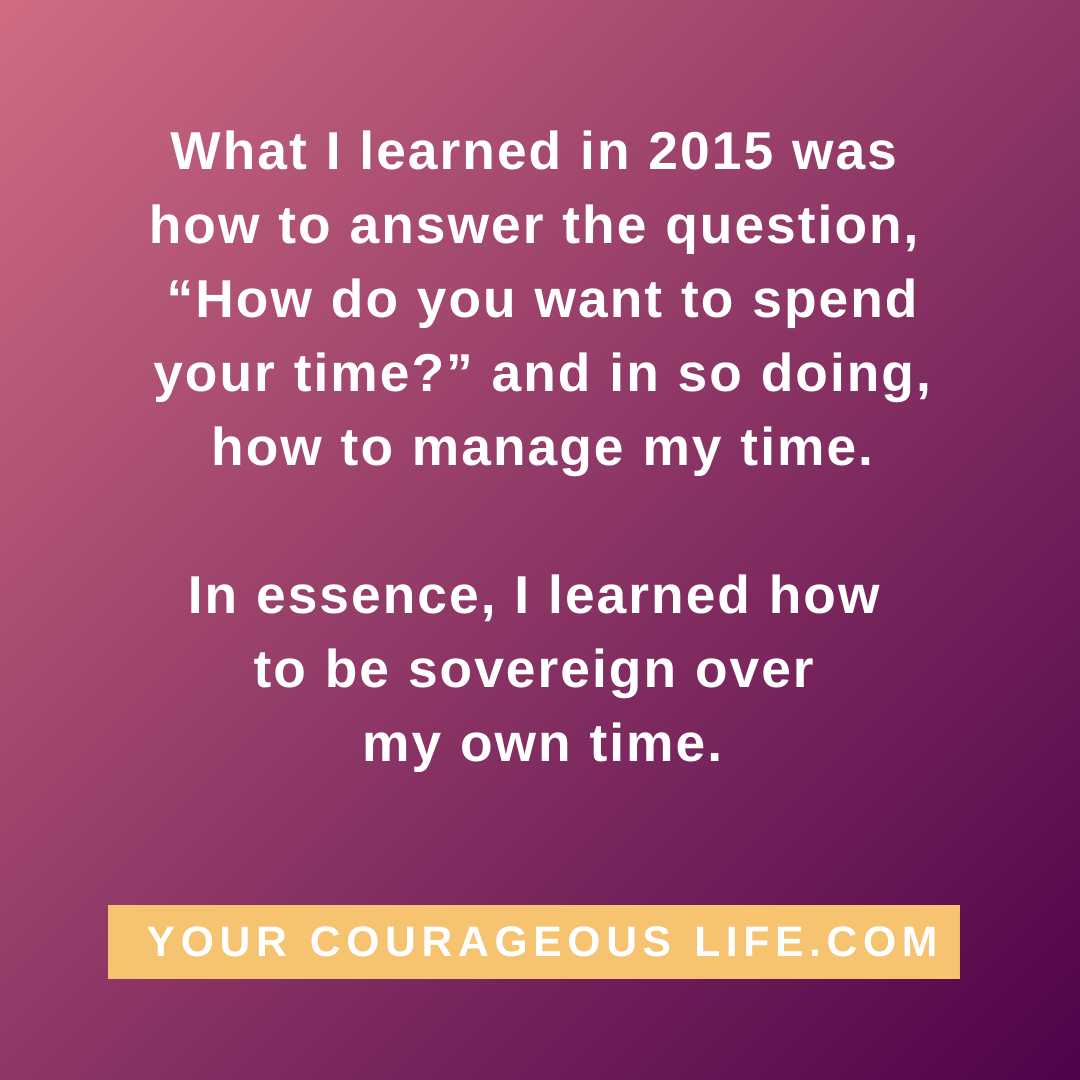 What I learned in 2015 was how to answer the question, “How do you want to spend your time?” and in so doing, how to manage my time.

In essence, I learned how to be sovereign over my own time.

YOUR COURAGEOUS LIFE.COM